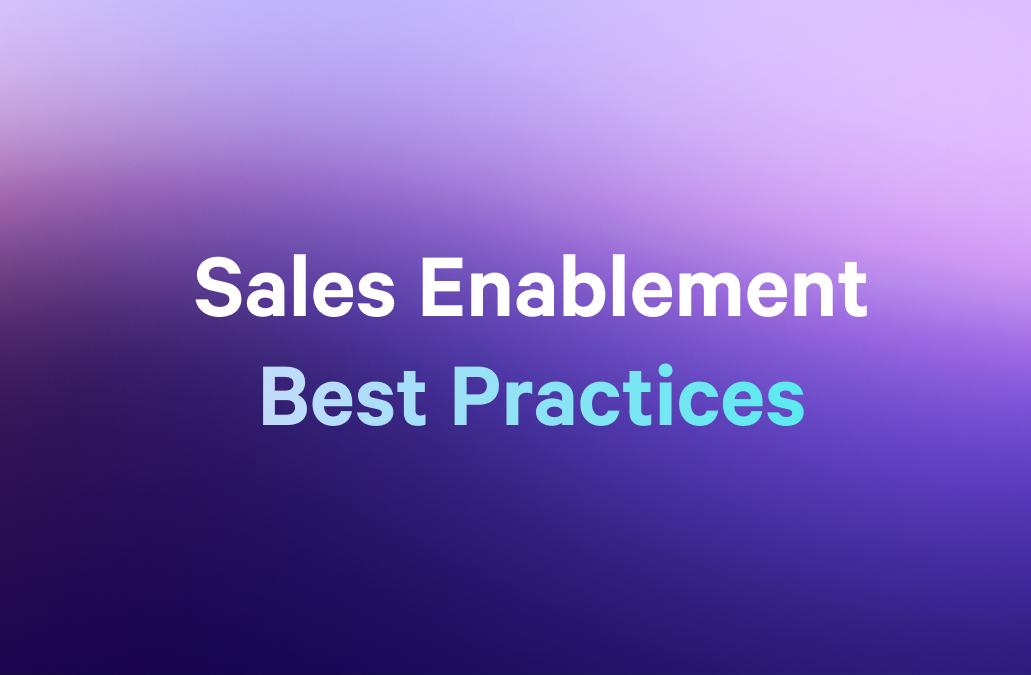 Sales Enablement
Best Practices